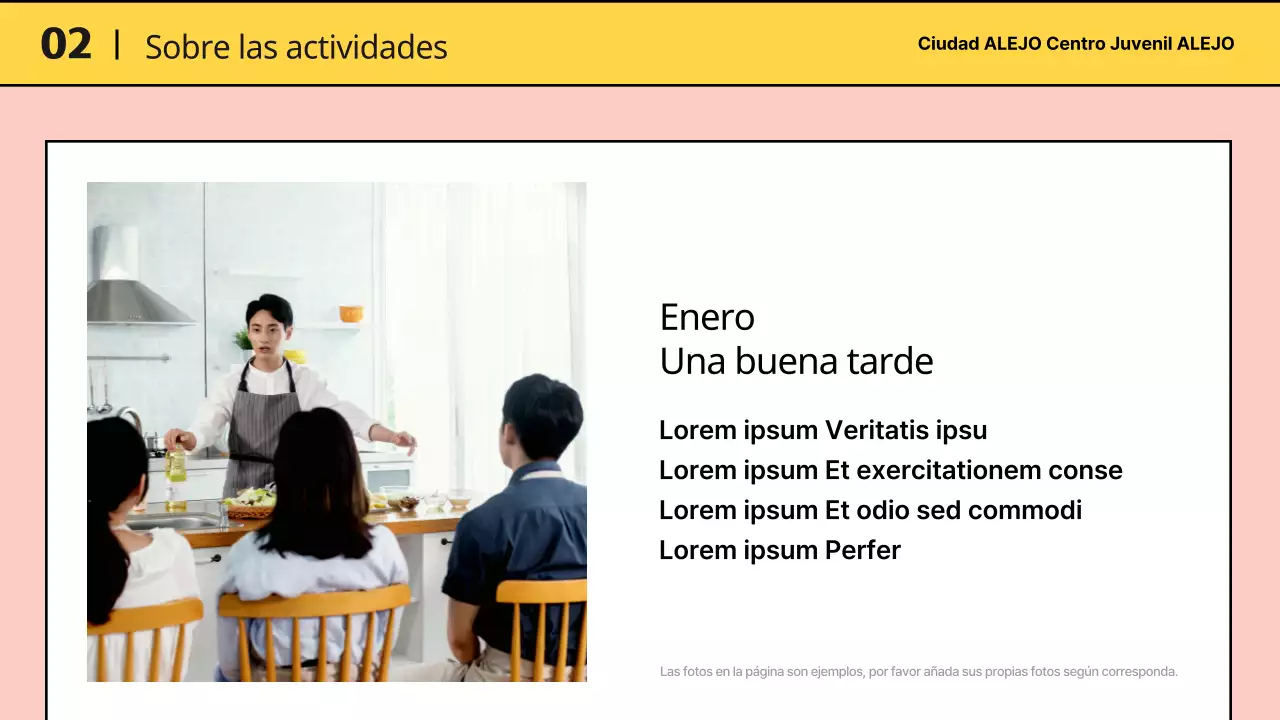 02 | Sobre las actividades

Ciudad ALEJO Centro Juvenil ALEJO

Enero
Una buena tarde

Lorem ipsum Veritatis ipsu
Lorem ipsum Et exercitationem conse
Lorem ipsum Et odio sed commodi
Lorem ipsum Perfer

Las fotos en la página son ejemplos, por favor añada sus propias fotos según corresponda.